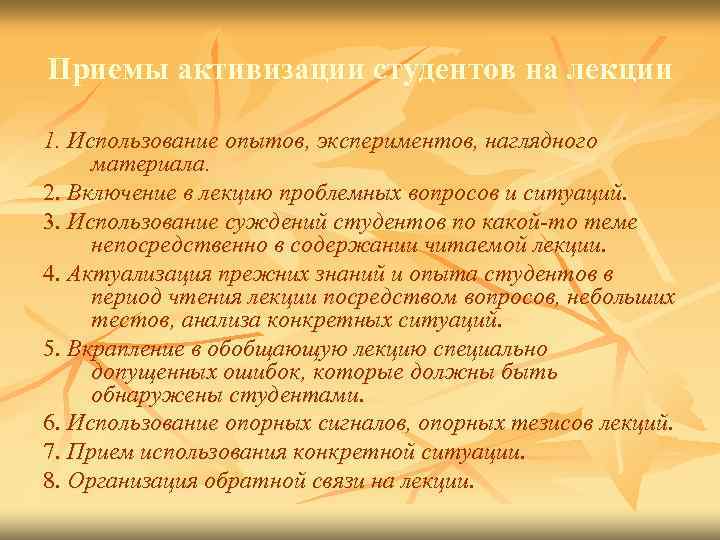 Приемы активизации студентов на лекции

1. Использование опытов, экспериментов, наглядного материала.

2. Включение в лекцию проблемных вопросов и ситуаций.

3. Использование суждений студентов по какой-то теме непосредственно в содержании читаемой лекции.

4. Актуализация прежних знаний и опыта студентов в период чтения лекции посредством вопросов, небольших тестов, анализа конкретных ситуаций.

5. Вкрапление в обобщающую лекцию специально допущенных ошибок, которые должны быть обнаружены студентами.

6. Использование опорных сигналов, опорных тезисов лекций.

7. Прием использования конкретной ситуации.

8. Организация обратной связи на лекции.